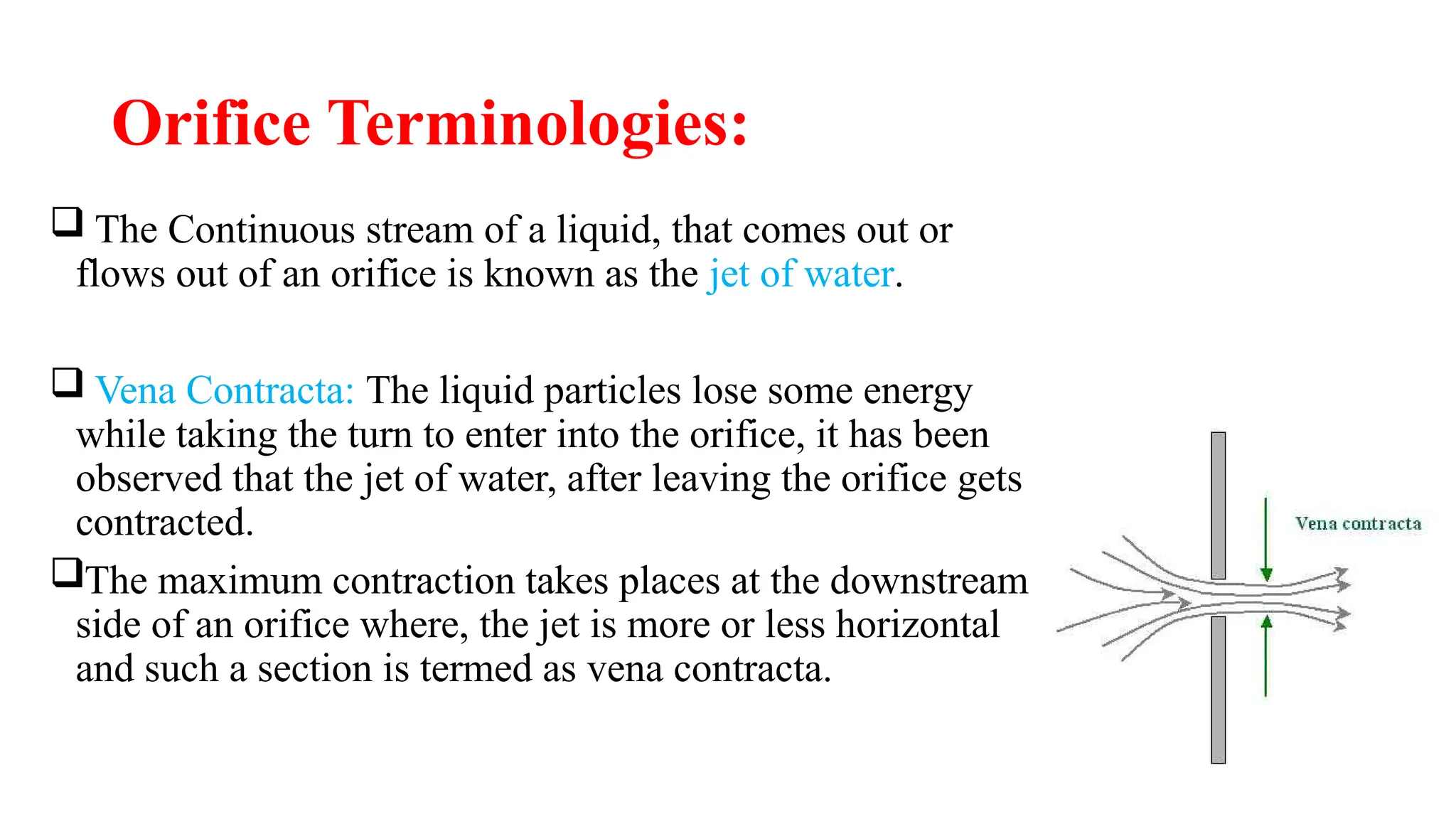 Orifice Terminologies:

❑ The Continuous stream of a liquid, that comes out or flows out of an orifice is known as the jet of water.

❑ Vena Contracta: The liquid particles lose some energy while taking the turn to enter into the orifice, it has been observed that the jet of water, after leaving the orifice gets contracted.

❑The maximum contraction takes places at the downstream side of an orifice where, the jet is more or less horizontal and such a section is termed as vena contracta.

Vena contracta